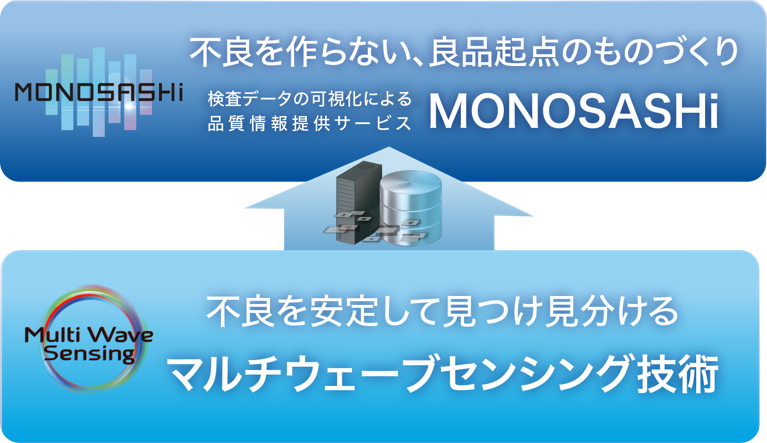 MONOSASHi

不良を作らない、良品起点のものづくり

検査データの可視化による
品質情報提供サービス

MONOSASHi

Multi Wave Sensing

不良を安定して見つけ見分ける

マルチウェーブセンシング技術